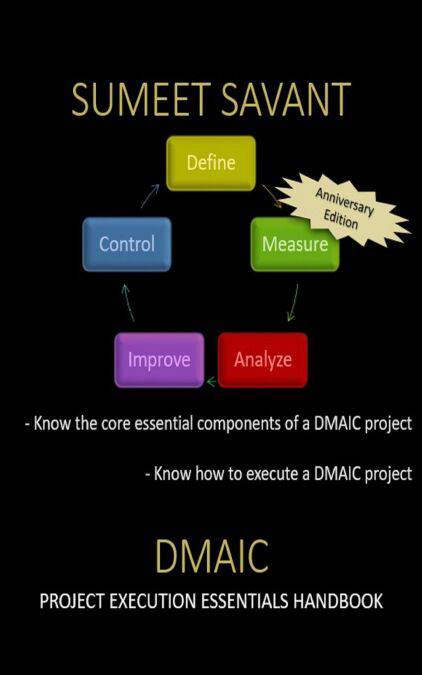 SUMEET SAVANT

Define

Anniversary Edition

Measure

Analyze

Improve

Control

- Know the core essential components of a DMAIC project

- Know how to execute a DMAIC project

DMAIC

PROJECT EXECUTION ESSENTIALS HANDBOOK